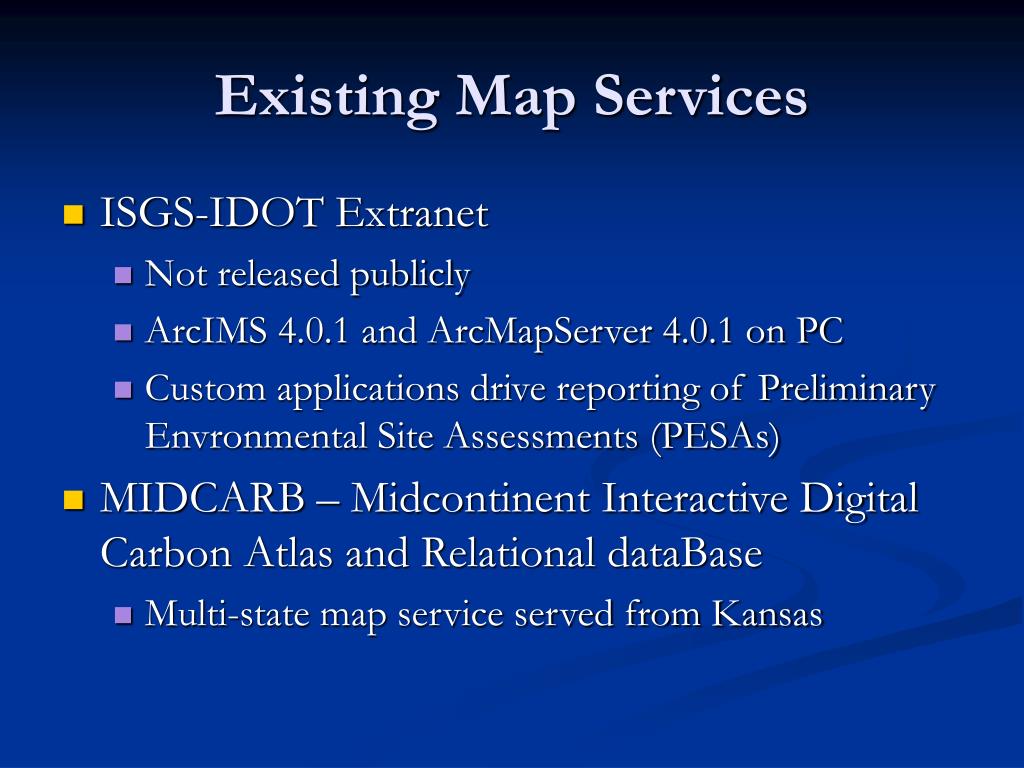 Existing Map Services

ISGS-IDOT Extranet

Not released publicly

ArcIMS 4.0.1 and ArcMapServer 4.0.1 on PC

Custom applications drive reporting of Preliminary Envronmental Site Assessments (PESAs)

MIDCARB – Midcontinent Interactive Digital Carbon Atlas and Relational dataBase

Multi-state map service served from Kansas